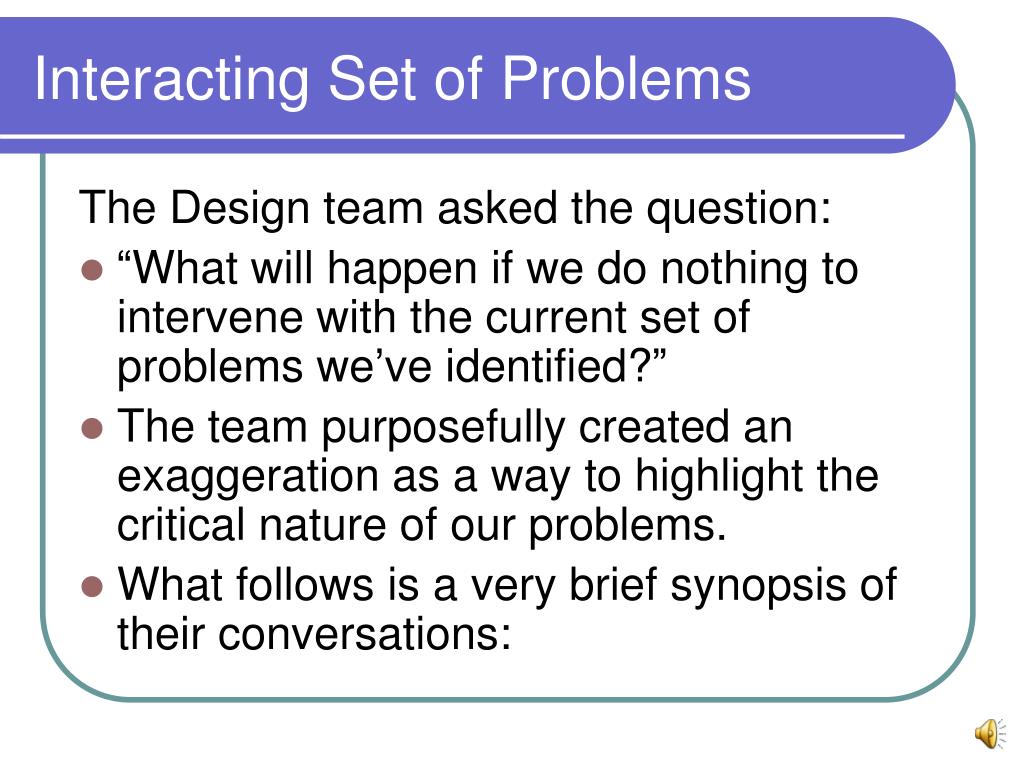 Interacting Set of Problems

The Design team asked the question:

- “What will happen if we do nothing to intervene with the current set of problems we’ve identified?”
- The team purposefully created an exaggeration as a way to highlight the critical nature of our problems.
- What follows is a very brief synopsis of their conversations: